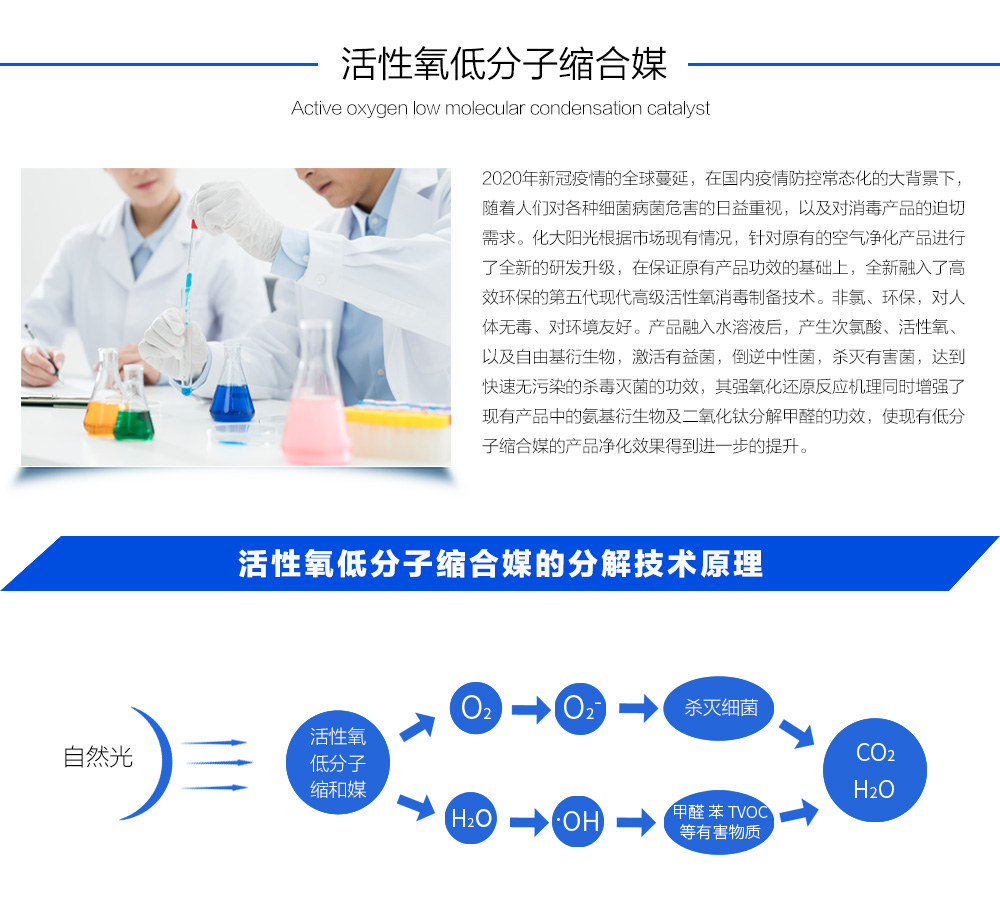 活性氧低分子缩合媒

Active oxygen low molecular condensation catalyst

2020年新冠疫情的全球蔓延，在国内疫情防控常态化的大背景下，随着人们对各种细菌病菌危害的日益重视，以及对消毒产品的迫切需求。化大阳光根据市场现有情况，针对原有的空气净化产品进行了全新的研发升级，在保证原有产品功效的基础上，全新融入了高效环保的第五代现代高级活性氧消毒制备技术。非氯、环保，对人体无毒、对环境友好。产品融入水溶液后，产生次氯酸、活性氧、以及自由基衍生物，激活有益菌，倒逆中性菌，杀灭有害菌，达到快速无污染的杀毒灭菌的功效，其强氧化还原反应机理同时增强了现有产品中的氨基衍生物及二氧化钛分解甲醛的功效，使现有低分子缩合媒的产品净化效果得到进一步的提升。

活性氧低分子缩合媒的分解技术原理

自然光

活性氧低分子缩和媒

$O_2$

$O_2^-$

杀灭细菌

$H_2O$

$\cdot OH$

甲醛 苯 TVOC 等有害物质

$CO_2$
$H_2O$